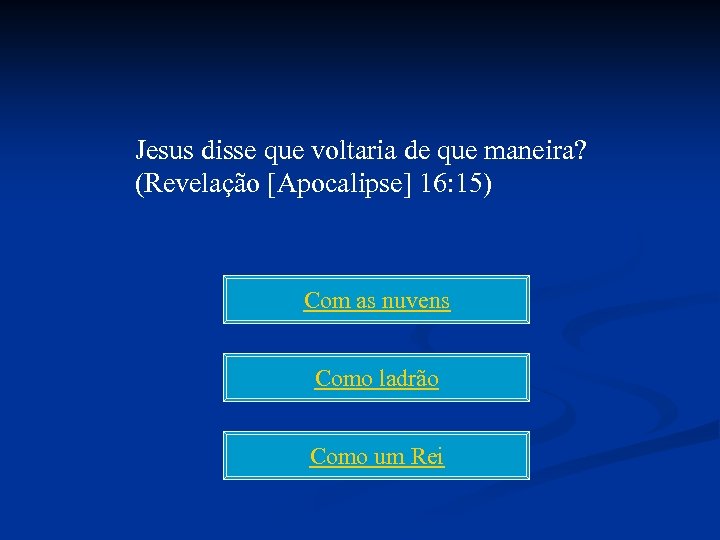 Jesus disse que voltaria de que maneira?
(Revelação [Apocalipse] 16:15)

Com as nuvens

Como ladrão

Como um Rei